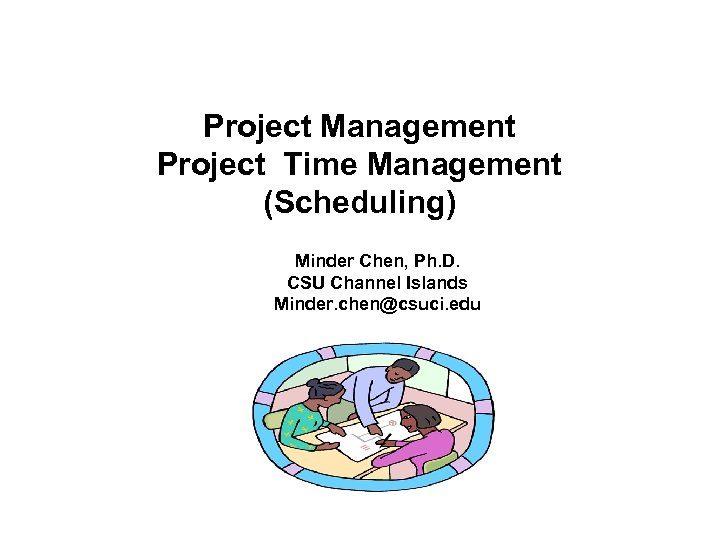 Project Management
Project Time Management
(Scheduling)

Minder Chen, Ph.D.
CSU Channel Islands
Minder.chen@csuci.edu